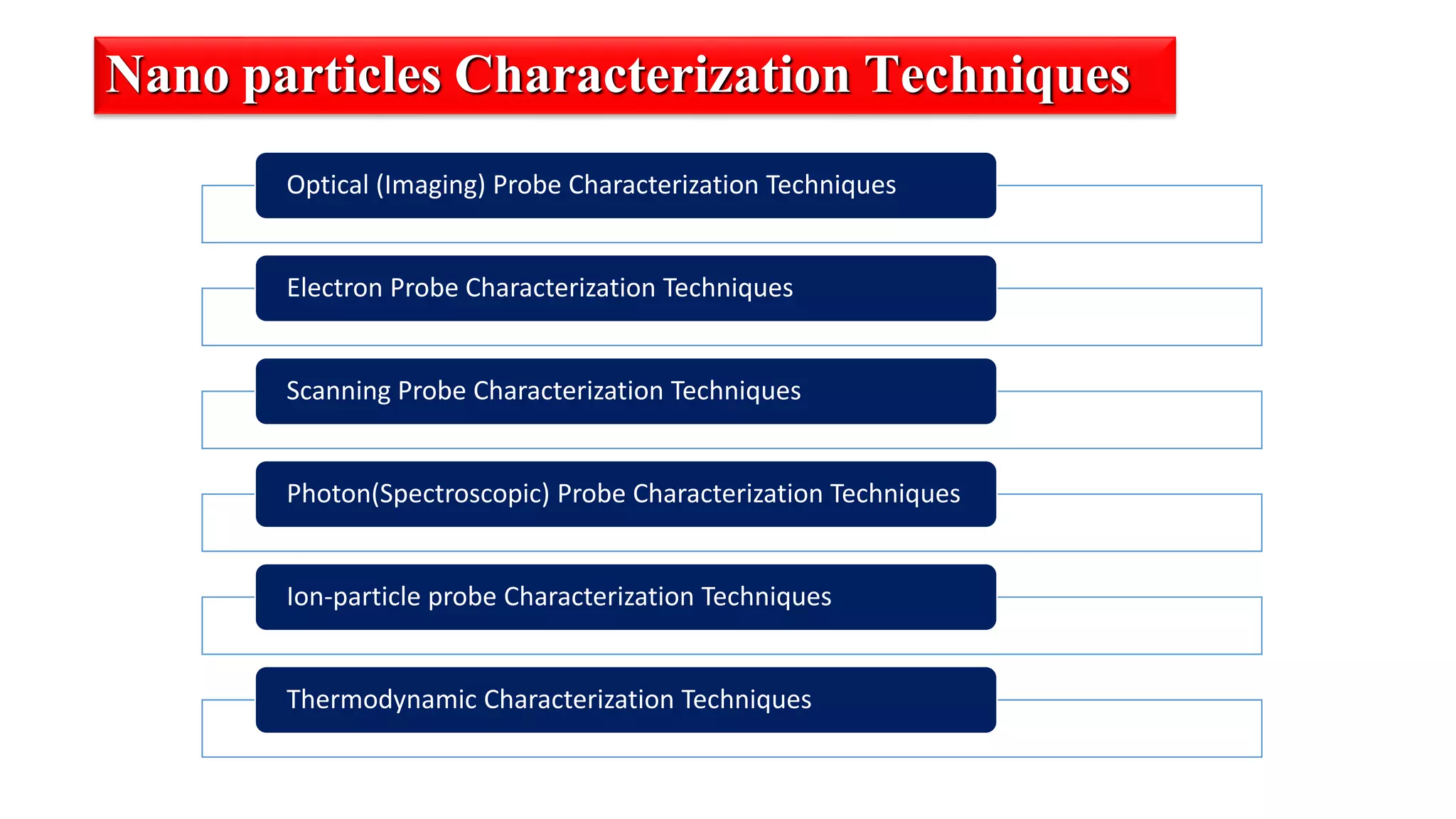 Nano particles Characterization Techniques

Optical (Imaging) Probe Characterization Techniques

Electron Probe Characterization Techniques

Scanning Probe Characterization Techniques

Photon(Spectroscopic) Probe Characterization Techniques

Ion-particle probe Characterization Techniques

Thermodynamic Characterization Techniques